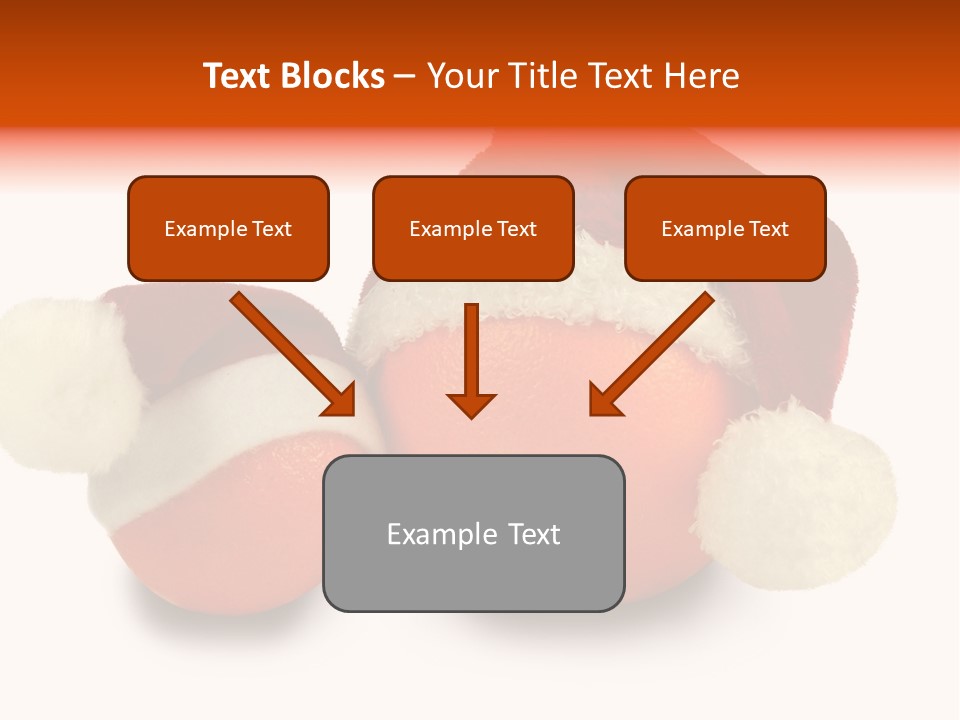 Text Blocks – Your Title Text Here

Example Text

Example Text

Example Text

Example Text